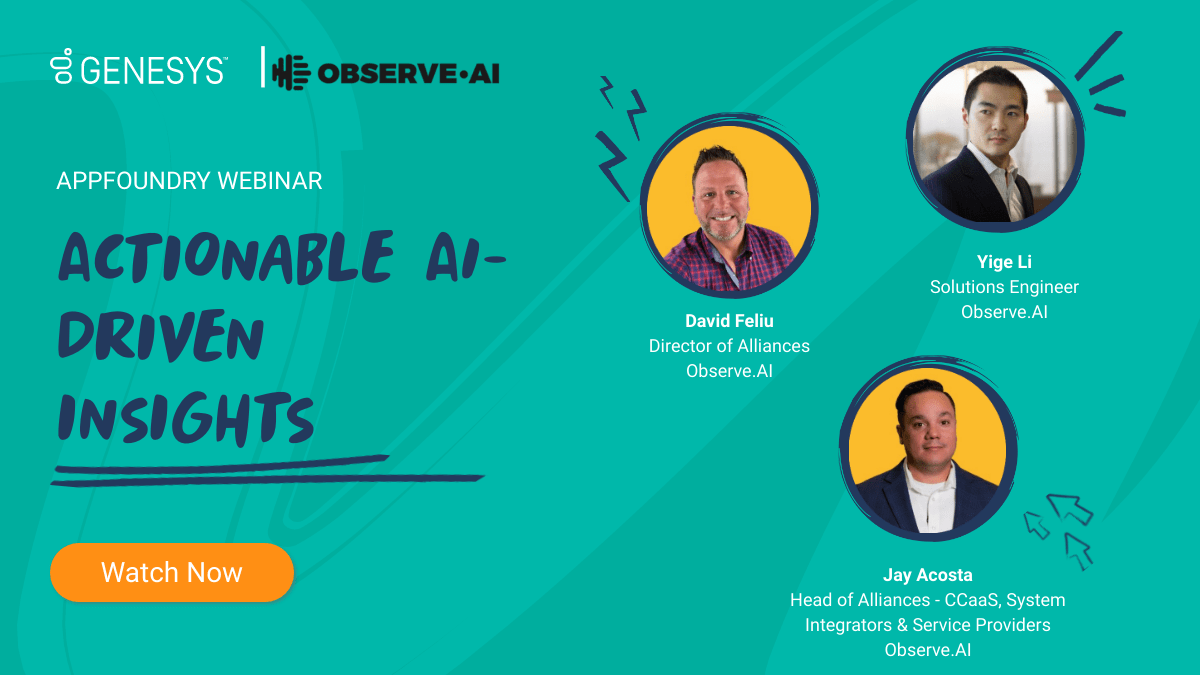 GENESYS™ | OBSERVE·AI

APPFOUNDRY WEBINAR

ACTIONABLE AI-DRIVEN INSIGHTS

Watch Now

David Feliu
Director of Alliances
Observe.AI

Yige Li
Solutions Engineer
Observe.AI

Jay Acosta
Head of Alliances - CCaaS, System Integrators & Service Providers
Observe.AI